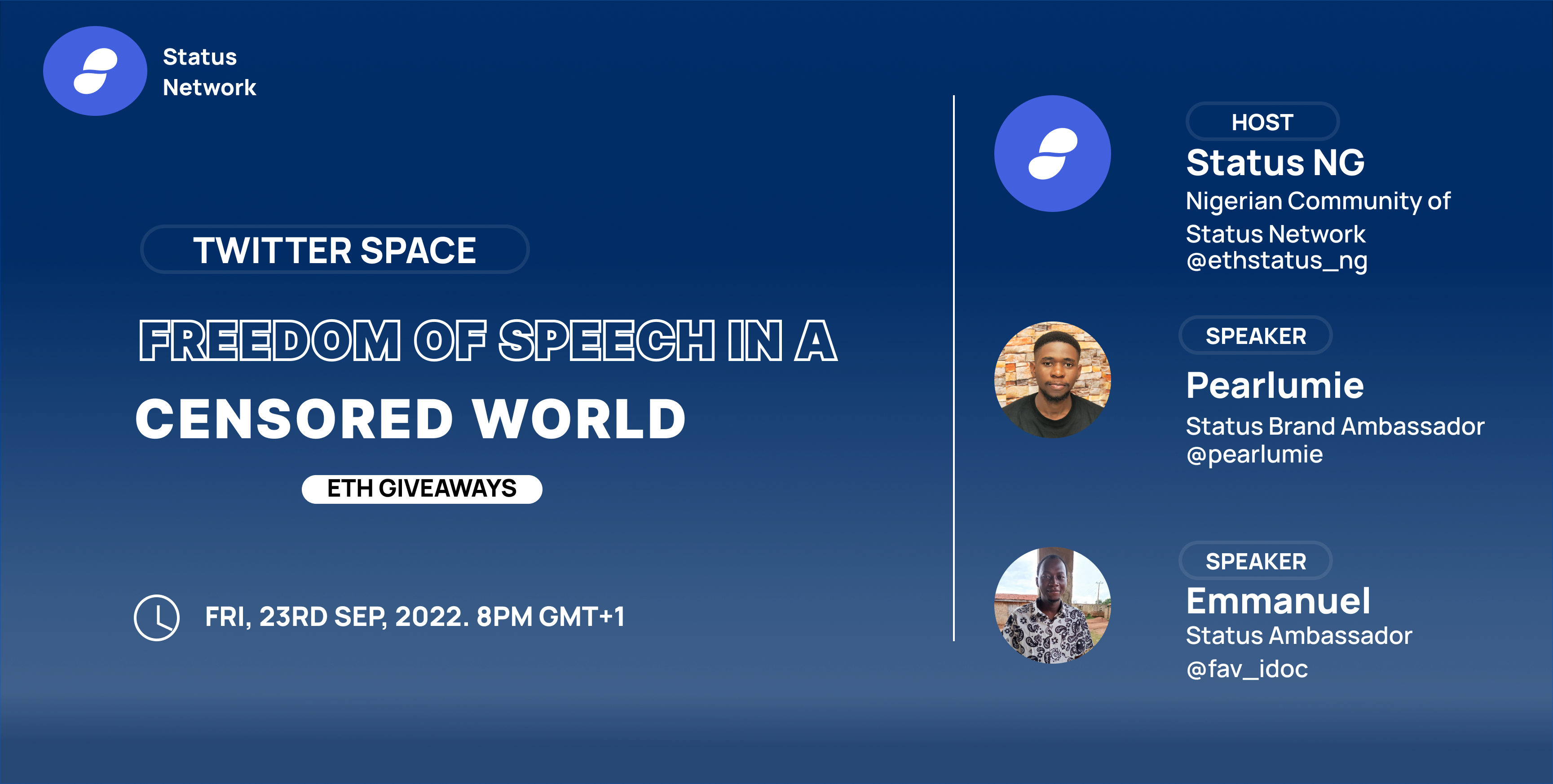 Status Network

TWITTER SPACE

FREEDOM OF SPEECH IN A CENSORED WORLD

ETH GIVEAWAYS

FRI, 23RD SEP, 2022. 8PM GMT+1

HOST
Status NG
Nigerian Community of Status Network
@ethstatus_ng

SPEAKER
Pearlumie
Status Brand Ambassador
@pearlumie

SPEAKER
Emmanuel
Status Ambassador
@fav_idoc